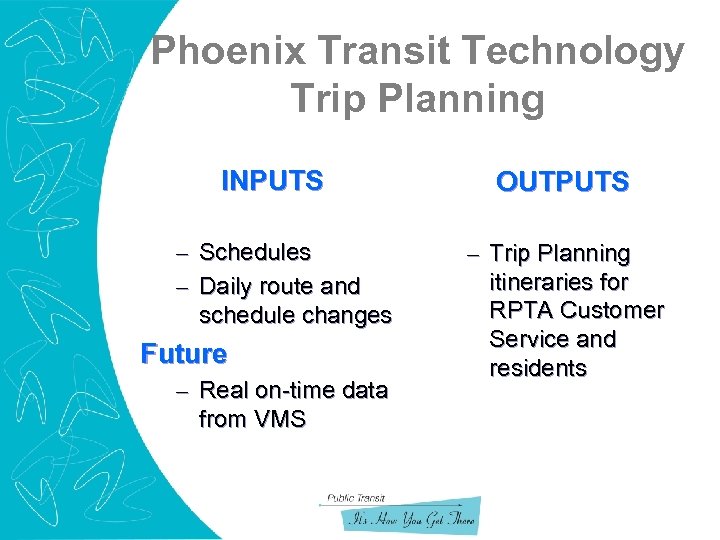 Phoenix Transit Technology
Trip Planning

INPUTS

– Schedules
– Daily route and schedule changes

Future

– Real on-time data from VMS

OUTPUTS

– Trip Planning itineraries for RPTA Customer Service and residents

Public Transit
It's How You Get There